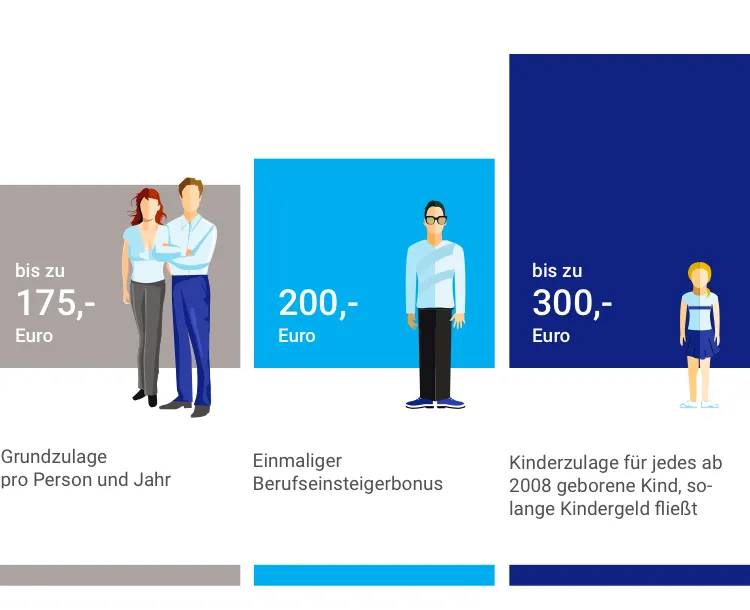 bis zu
175,-
Euro

Grundzulage
pro Person und Jahr

200,-
Euro

Einmaliger
Berufseinsteigerbonus

bis zu
300,-
Euro

Kinderzulage für jedes ab 2008 geborene Kind, solange Kindergeld fließt